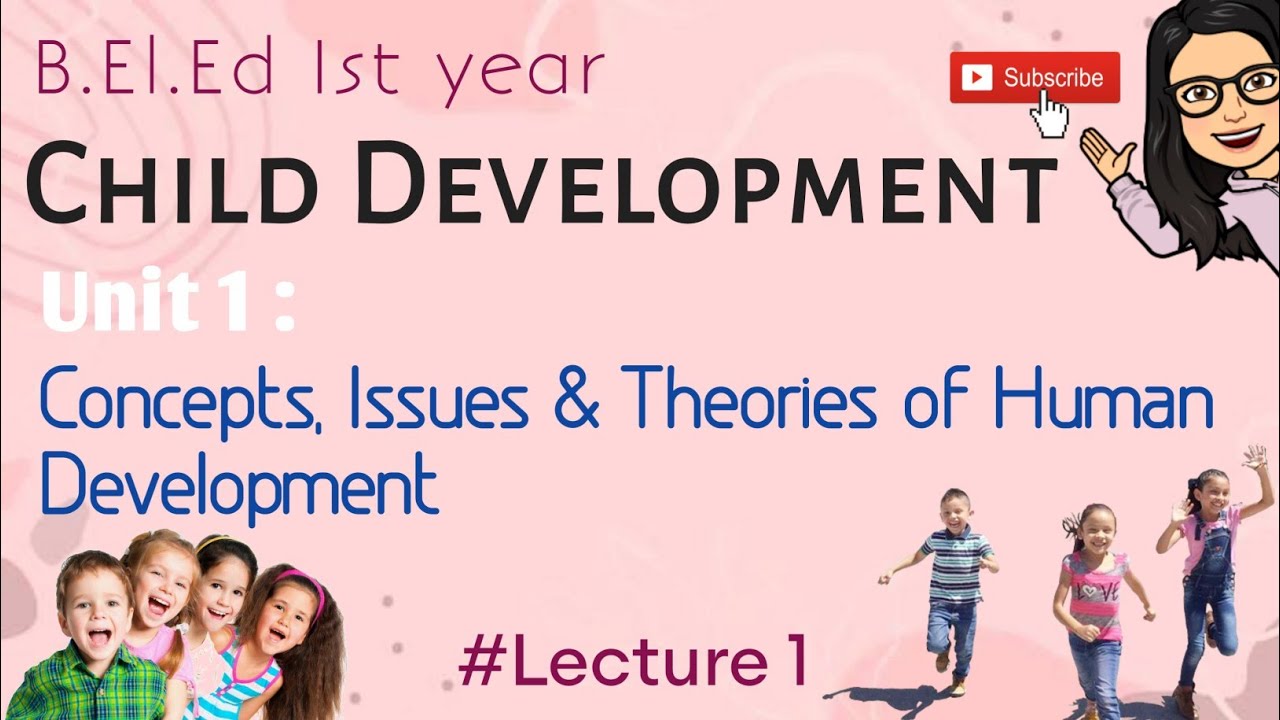 B.El.Ed 1st year

Subscribe

CHILD DEVELOPMENT

Unit 1 :

Concepts, Issues & Theories of Human Development

#Lecture 1